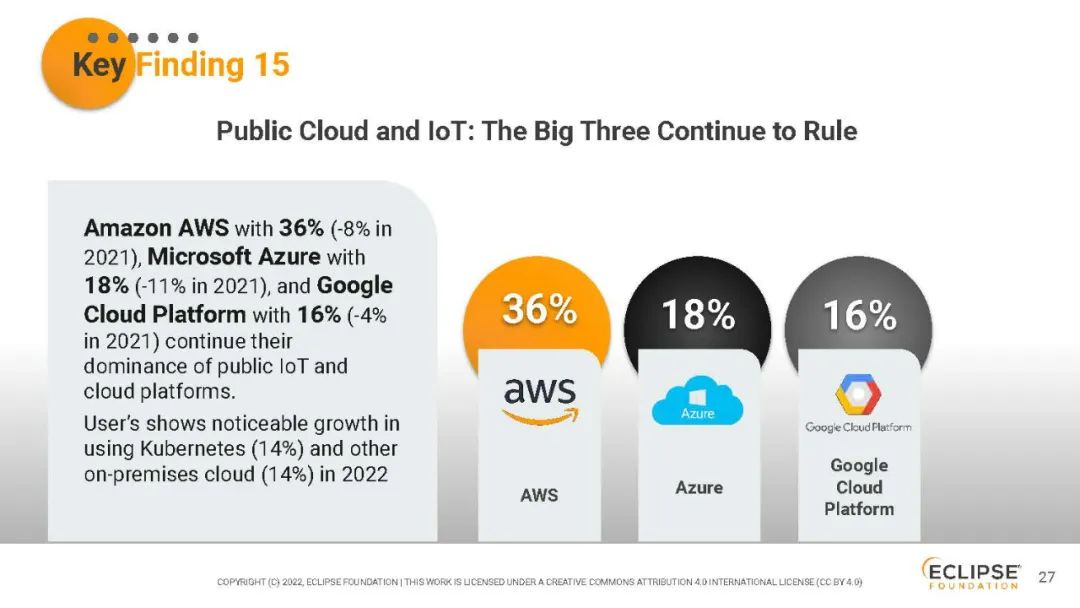 Key Finding 15

Public Cloud and IoT: The Big Three Continue to Rule

Amazon AWS with 36% (-8% in 2021), Microsoft Azure with 18% (-11% in 2021), and Google Cloud Platform with 16% (-4% in 2021) continue their dominance of public IoT and cloud platforms.

User's shows noticeable growth in using Kubernetes (14%) and other on-premises cloud (14%) in 2022

36%

aws

AWS

18%

Azure

Azure

16%

Google Cloud Platform

Google Cloud Platform

COPYRIGHT (C) 2022, ECLIPSE FOUNDATION | THIS WORK IS LICENSED UNDER A CREATIVE COMMONS ATTRIBUTION 4.0 INTERNATIONAL LICENSE (CC BY 4.0)

ECLIPSE FOUNDATION

27